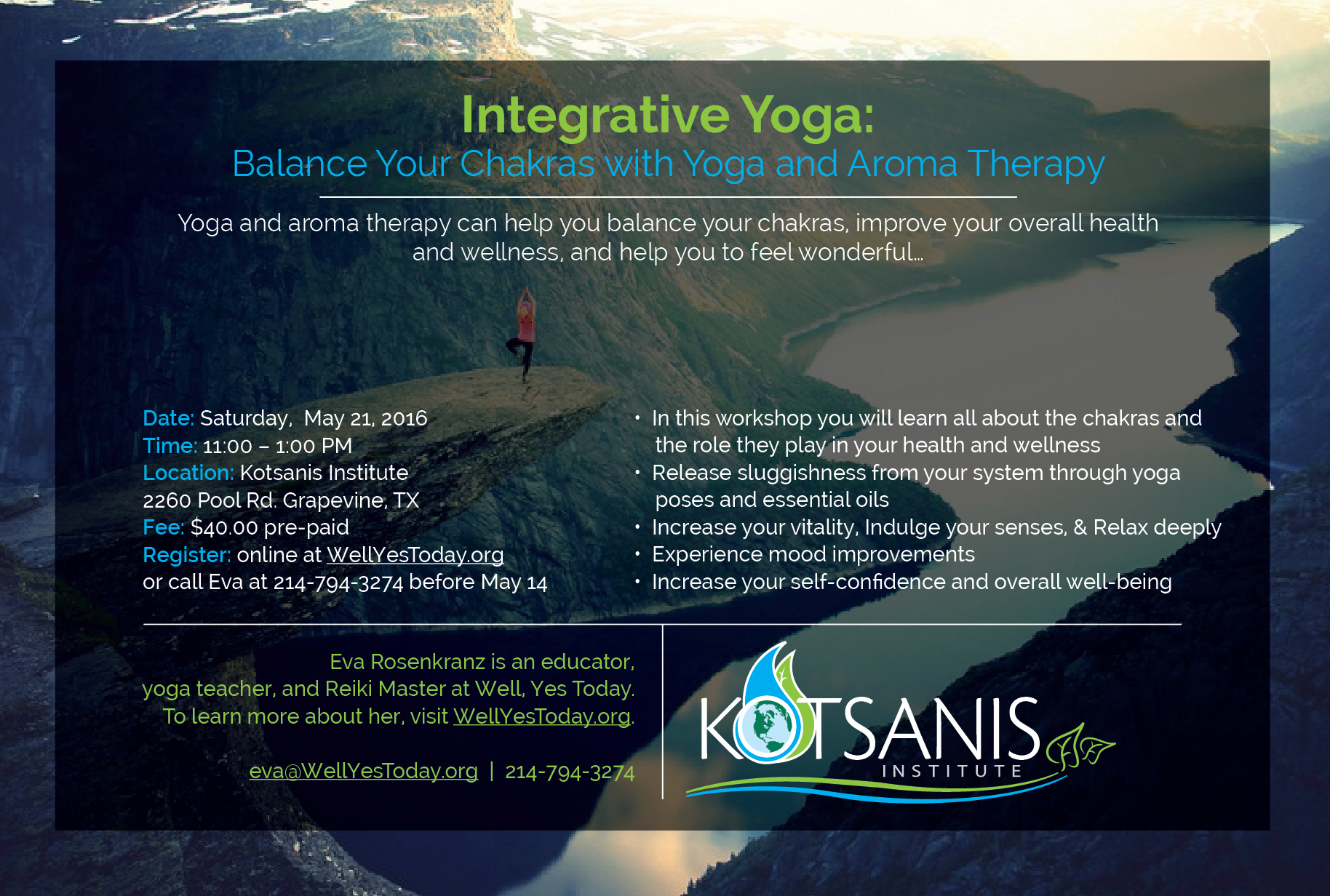 Integrative Yoga:
Balance Your Chakras with Yoga and Aroma Therapy

Yoga and aroma therapy can help you balance your chakras, improve your overall health and wellness, and help you to feel wonderful...

Date: Saturday, May 21, 2016
Time: 11:00 – 1:00 PM
Location: Kotsanis Institute
2260 Pool Rd. Grapevine, TX
Fee: $40.00 pre-paid
Register: online at WellYesToday.org
or call Eva at 214-794-3274 before May 14

• In this workshop you will learn all about the chakras and the role they play in your health and wellness
• Release sluggishness from your system through yoga poses and essential oils
• Increase your vitality, Indulge your senses, & Relax deeply
• Experience mood improvements
• Increase your self-confidence and overall well-being

Eva Rosenkranz is an educator, yoga teacher, and Reiki Master at Well, Yes Today. To learn more about her, visit WellYesToday.org.

eva@WellYesToday.org | 214-794-3274

KOTSANIS INSTITUTE